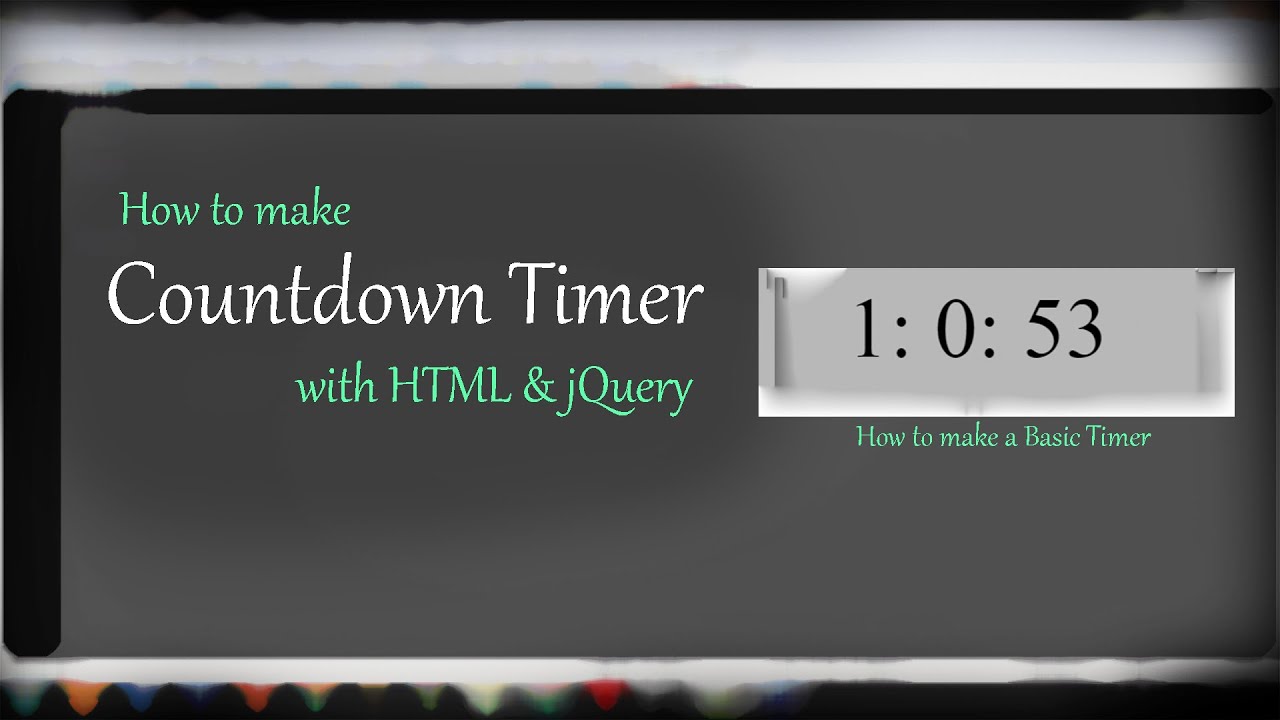 How to make
Countdown Timer
with HTML & jQuery

1: 0: 53

How to make a Basic Timer